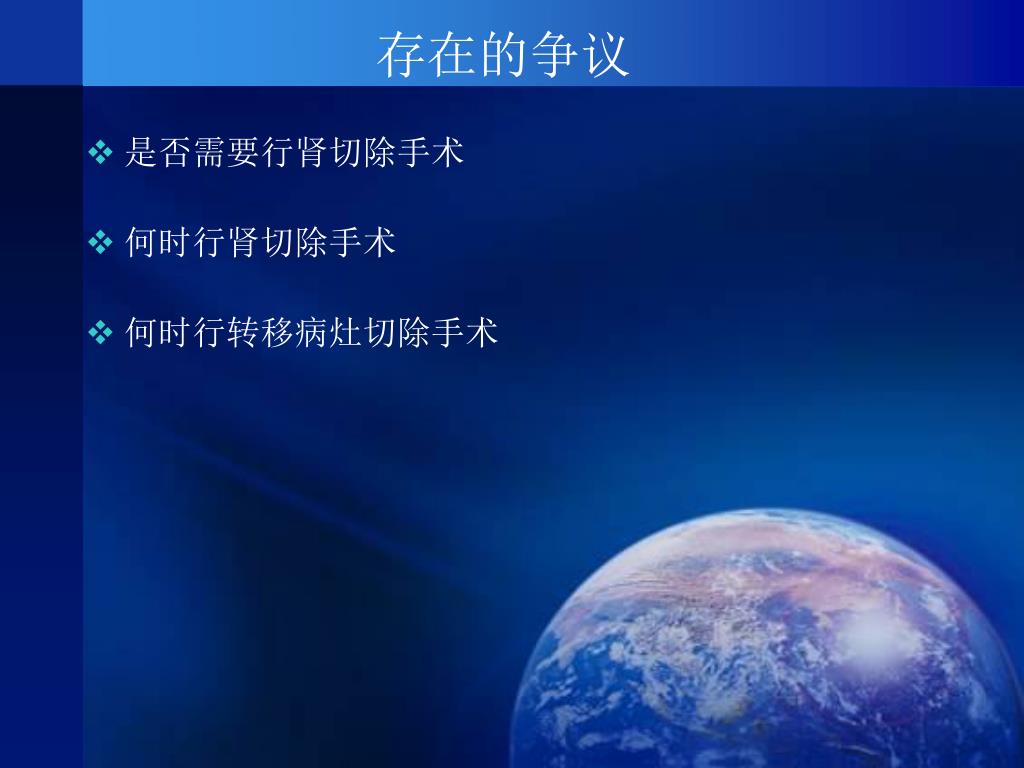 存在的争议

❖ 是否需要行肾切除手术

❖ 何时行肾切除手术

❖ 何时行转移病灶切除手术